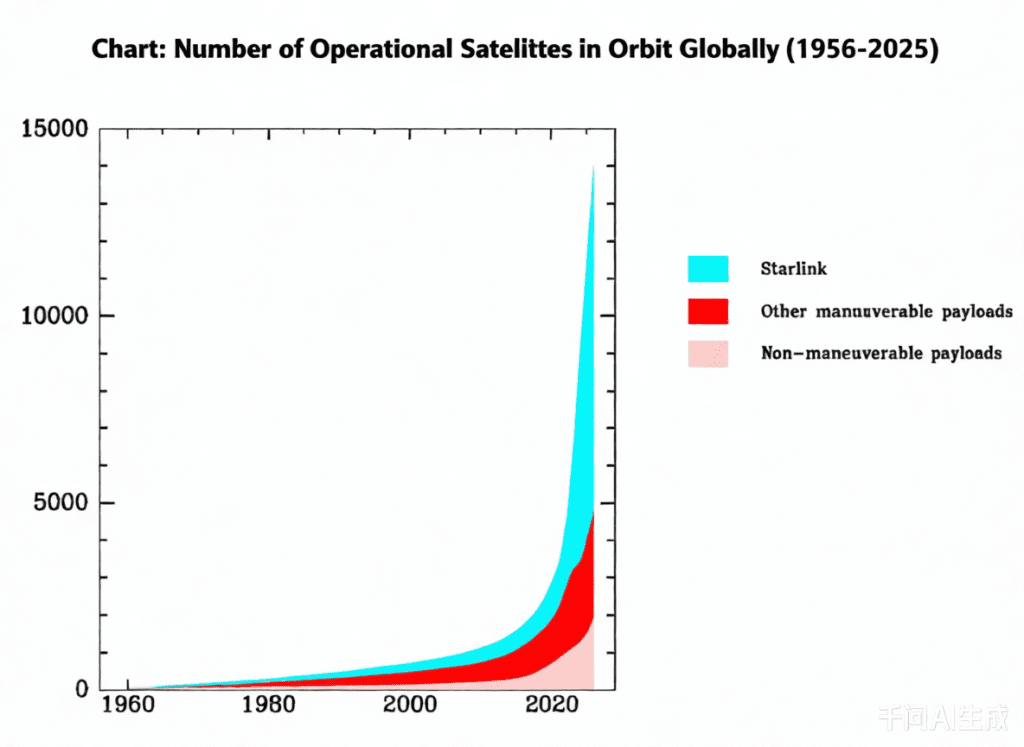 Chart: Number of Operational Satelittes in Orbit Globally (1956-2025)

15000
10000
5000
0
1960
1980
2000
2020

Starlink
Other manuuverable payloads
Non-maneuverable payloads

千问AI生成